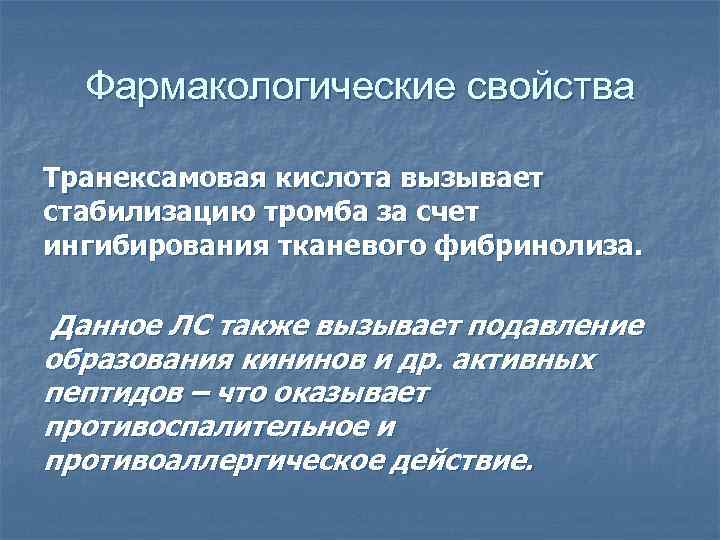 Фармакологические свойства

Транексамовая кислота вызывает стабилизацию тромба за счет ингибирования тканевого фибринолиза.

Данное ЛС также вызывает подавление образования кининов и др. активных пептидов – что оказывает противоспалительное и противоаллергическое действие.